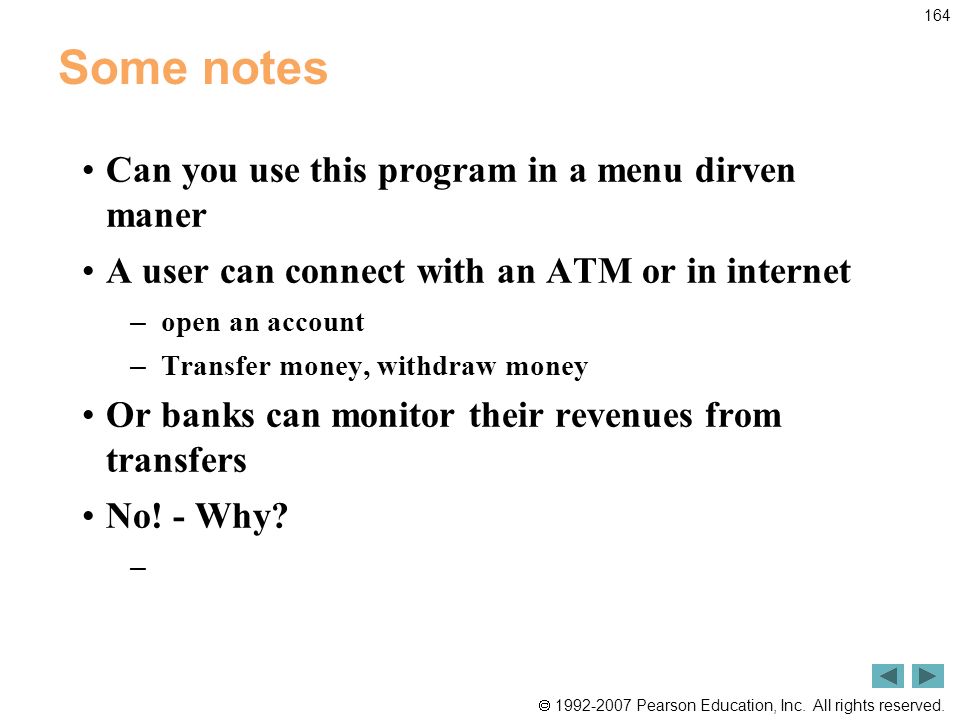 164

Some notes

• Can you use this program in a menu dirven maner

• A user can connect with an ATM or in internet

– open an account

– Transfer money, withdraw money

• Or banks can monitor their revenues from transfers

• No! - Why?

–

© 1992-2007 Pearson Education, Inc. All rights reserved.